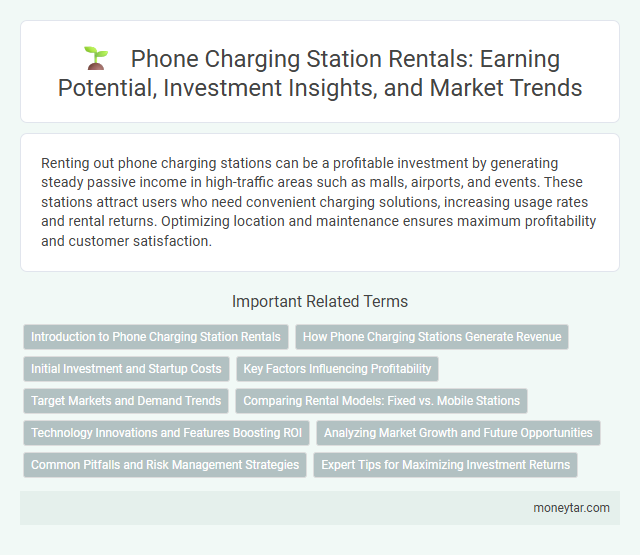 Phone Charging Station Rentals: Earning Potential, Investment Insights, and Market Trends

Renting out phone charging stations can be a profitable investment by generating steady passive income in high-traffic areas such as malls, airports, and events. These stations attract users who need convenient charging solutions, increasing usage rates and rental returns. Optimizing location and maintenance ensures maximum profitability and customer satisfaction.

Important Related Terms

Introduction to Phone Charging Station Rentals
How Phone Charging Stations Generate Revenue
Initial Investment and Startup Costs
Key Factors Influencing Profitability
Target Markets and Demand Trends
Comparing Rental Models: Fixed vs. Mobile Stations
Technology Innovations and Features Boosting ROI
Analyzing Market Growth and Future Opportunities
Common Pitfalls and Risk Management Strategies
Expert Tips for Maximizing Investment Returns

moneytar.com